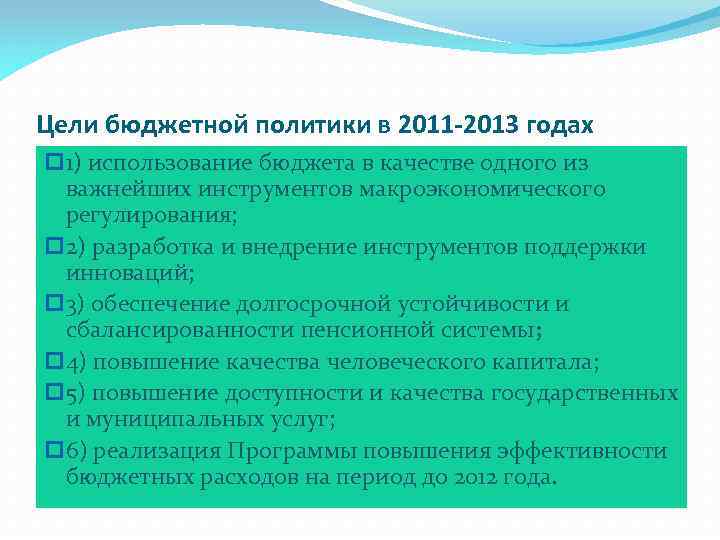 Цели бюджетной политики в 2011-2013 годах

1) использование бюджета в качестве одного из важнейших инструментов макроэкономического регулирования;

2) разработка и внедрение инструментов поддержки инноваций;

3) обеспечение долгосрочной устойчивости и сбалансированности пенсионной системы;

4) повышение качества человеческого капитала;

5) повышение доступности и качества государственных и муниципальных услуг;

6) реализация Программы повышения эффективности бюджетных расходов на период до 2012 года.